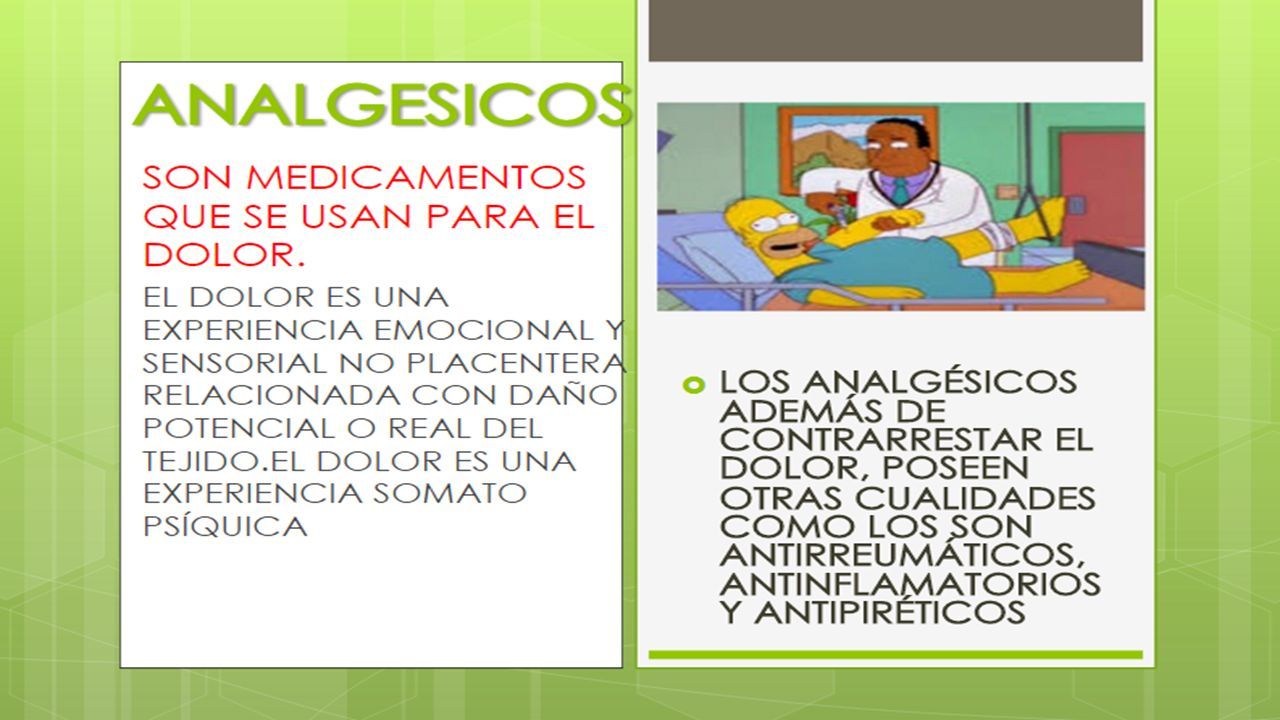 ANALGESICOS

SON MEDICAMENTOS QUE SE USAN PARA EL DOLOR.

EL DOLOR ES UNA EXPERIENCIA EMOCIONAL Y SENSORIAL NO PLACENTERA RELACIONADA CON DAÑO POTENCIAL O REAL DEL TEJIDO.EL DOLOR ES UNA EXPERIENCIA SOMATO PSÍQUICA

LOS ANALGÉSICOS ADEMÁS DE CONTRARRESTAR EL DOLOR, POSEEN OTRAS CUALIDADES COMO LOS SON ANTIRREUMÁTICOS, ANTINFLAMATORIOS Y ANTIPIRÉTICOS